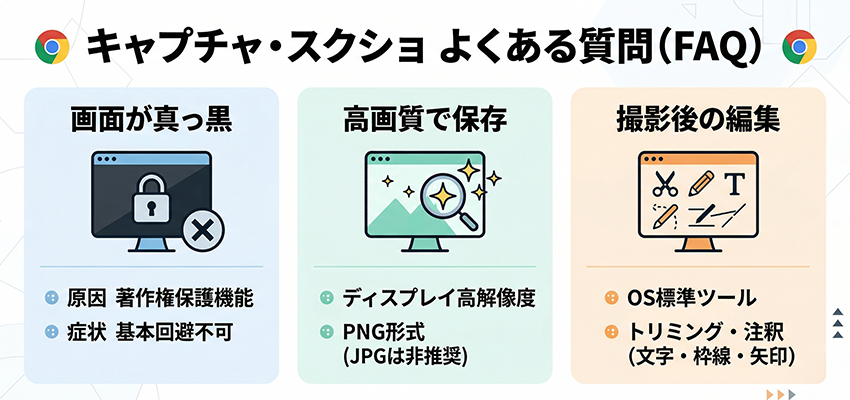 キャプチャ・スクショ よくある質問(FAQ)

画面が真っ黒

原因 著作権保護機能
症状 基本回避不可

高画質で保存

ディスプレイ高解像度
PNG形式 (JPGは非推奨)

撮影後の編集

T

OS標準ツール
トリミング・注釈 (文字・枠線・矢印)